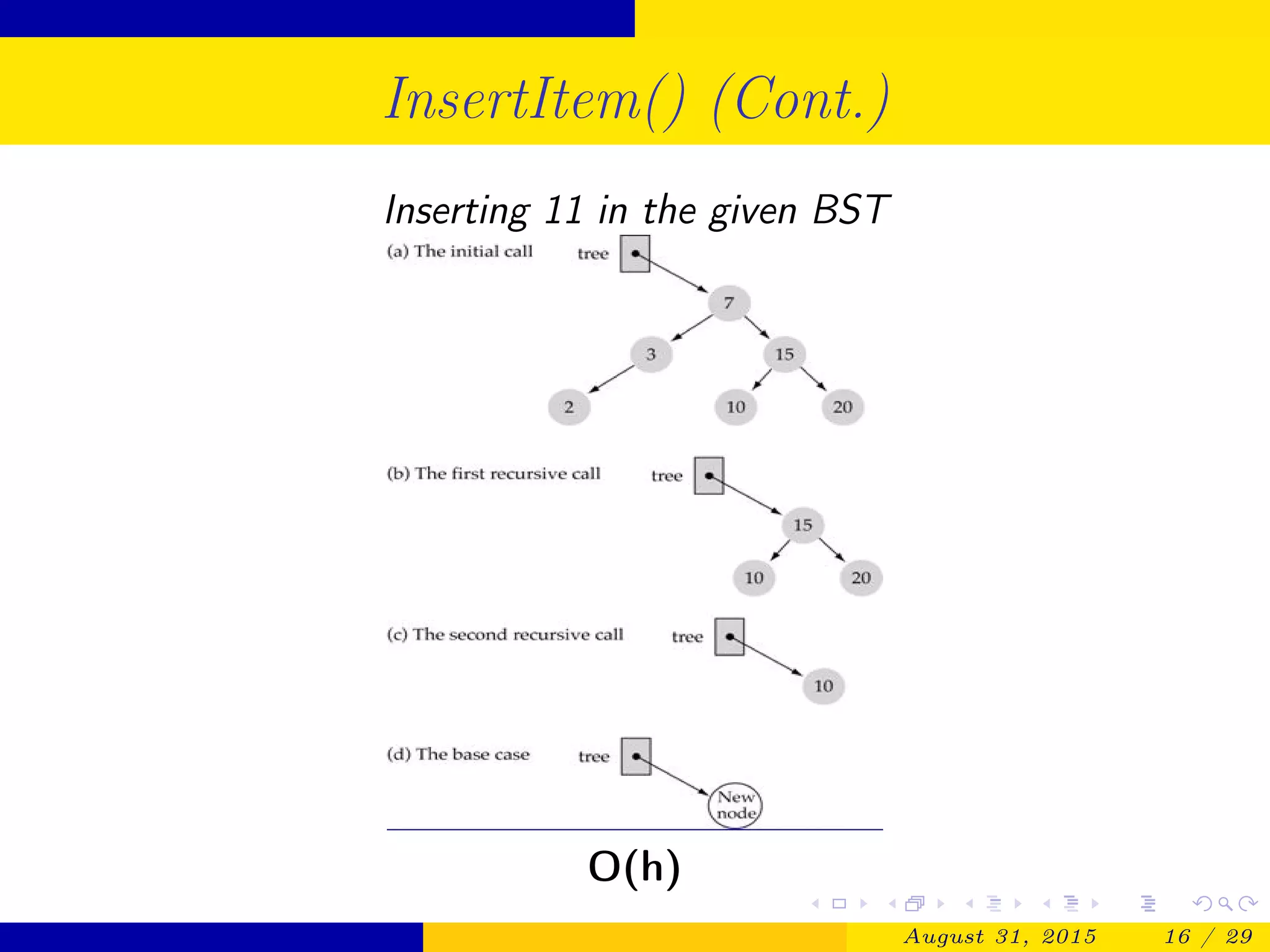 InsertItem() (Cont.)

Inserting 11 in the given BST

(a) The initial call

tree

7

3

15

2

10

20

(b) The first recursive call

tree

15

10

20

(c) The second recursive call

tree

10

(d) The base case

tree

New node

O(h)

August 31, 2015 16 / 29